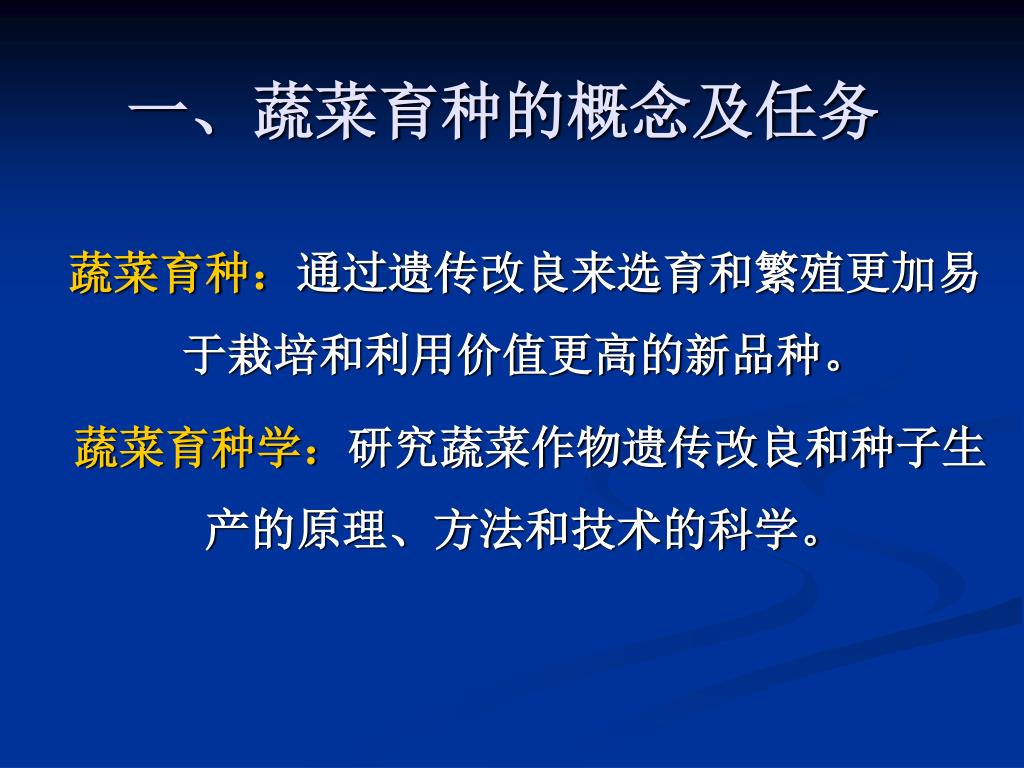 一、蔬菜育种的概念及任务

蔬菜育种：通过遗传改良来选育和繁殖更加易于栽培和利用价值更高的新品种。

蔬菜育种学：研究蔬菜作物遗传改良和种子生产的原理、方法和技术的科学。